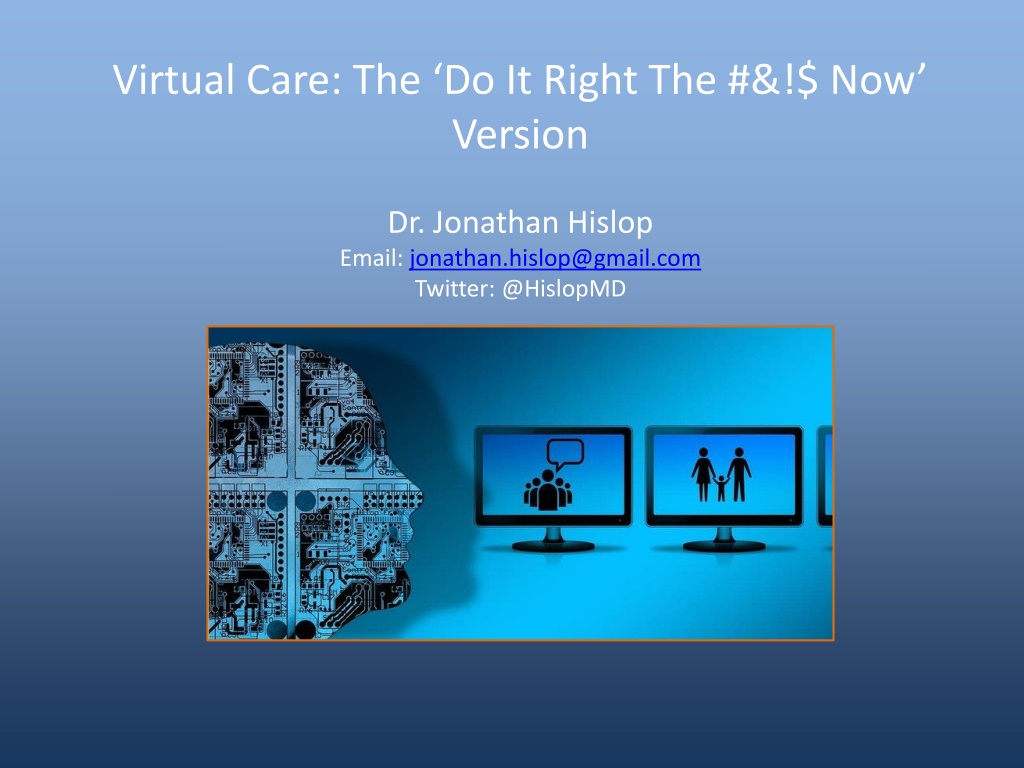 Virtual Care: The ‘Do It Right The #&!$ Now’ Version

Dr. Jonathan Hislop
Email: jonathan.hislop@gmail.com
Twitter: @HislopMD